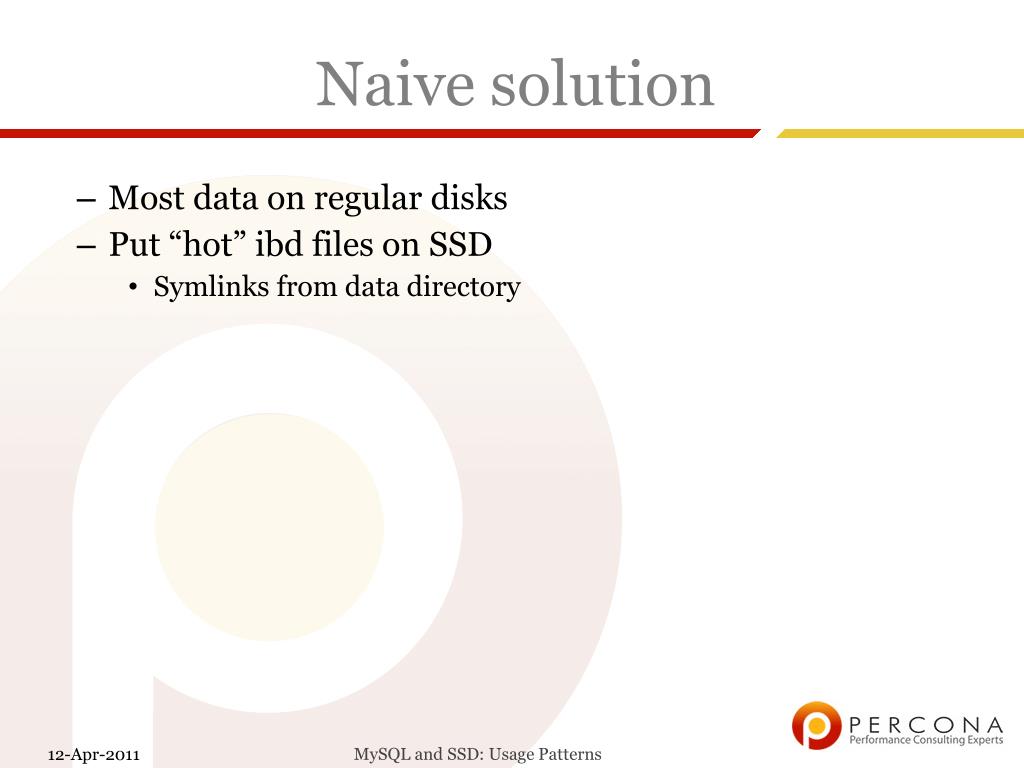 Naive solution

– Most data on regular disks
– Put “hot” ibd files on SSD
• Symlinks from data directory

12-Apr-2011

MySQL and SSD: Usage Patterns

PERCONA
Performance Consulting Experts